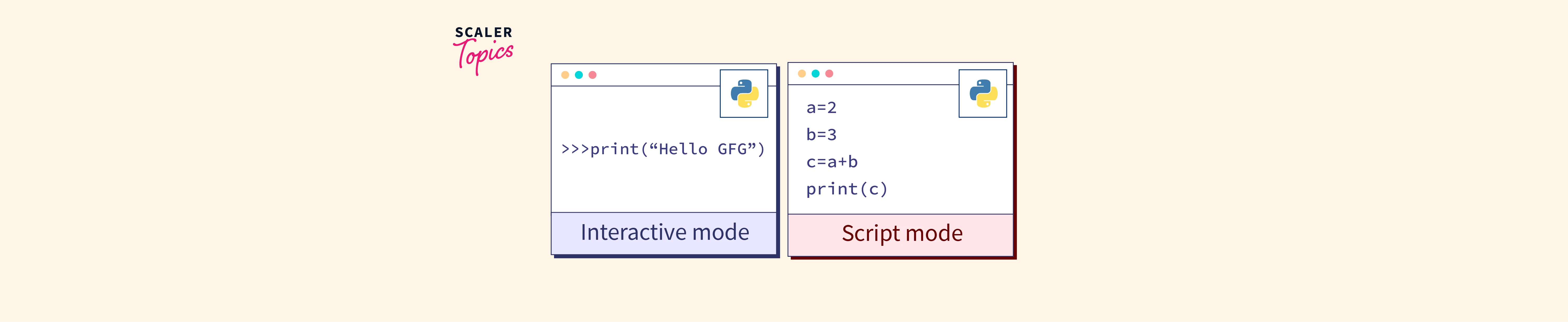 SCALER
Topics

>>>print(“Hello GFG”)

Interactive mode

a=2
b=3
c=a+b
print(c)

Script mode